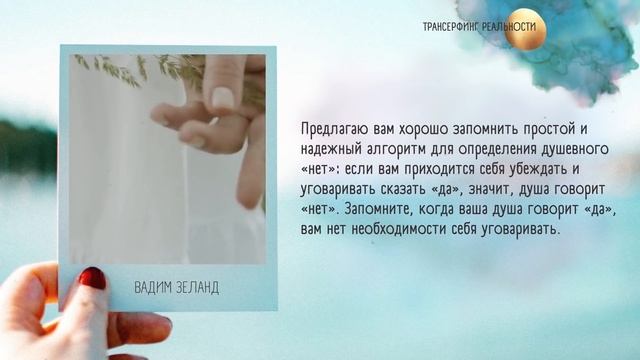 ТРАНСЕРФИНГ РЕАЛЬНОСТИ

Предлагаю вам хорошо запомнить простой и надежный алгоритм для определения душевного «нет»: если вам приходится себя убеждать и уговаривать сказать «да», значит, душа говорит «нет». Запомните, когда ваша душа говорит «да», вам нет необходимости себя уговаривать.

ВАДИМ ЗЕЛАНД